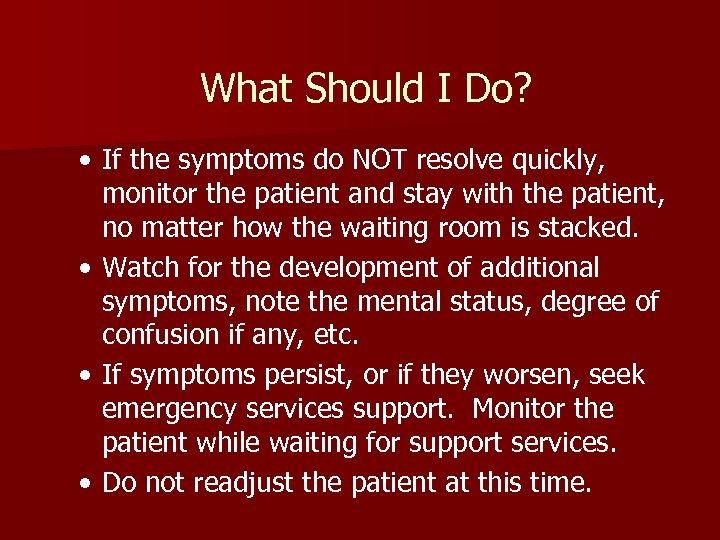 What Should I Do?

• If the symptoms do NOT resolve quickly, monitor the patient and stay with the patient, no matter how the waiting room is stacked.
• Watch for the development of additional symptoms, note the mental status, degree of confusion if any, etc.
• If symptoms persist, or if they worsen, seek emergency services support. Monitor the patient while waiting for support services.
• Do not readjust the patient at this time.